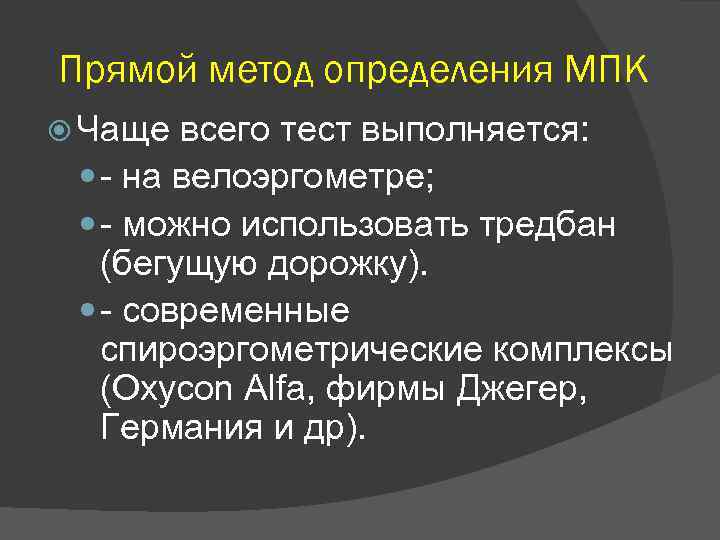 Прямой метод определения МПК

Чаще всего тест выполняется:

- на велоэргометре;

- можно использовать тредбан (бегущую дорожку).

- современные спироэргометрические комплексы (Oxycon Alfa, фирмы Джегер, Германия и др).